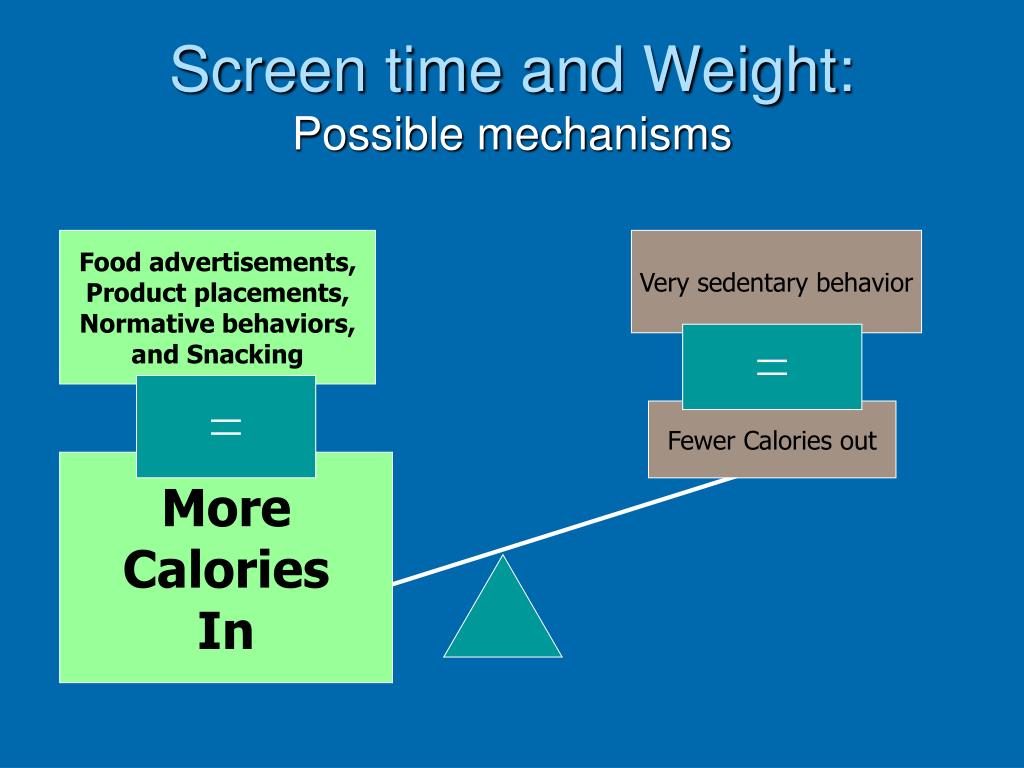 Screen time and Weight:
Possible mechanisms

Food advertisements, Product placements, Normative behaviors, and Snacking

=

More Calories In

Very sedentary behavior

=

Fewer Calories out